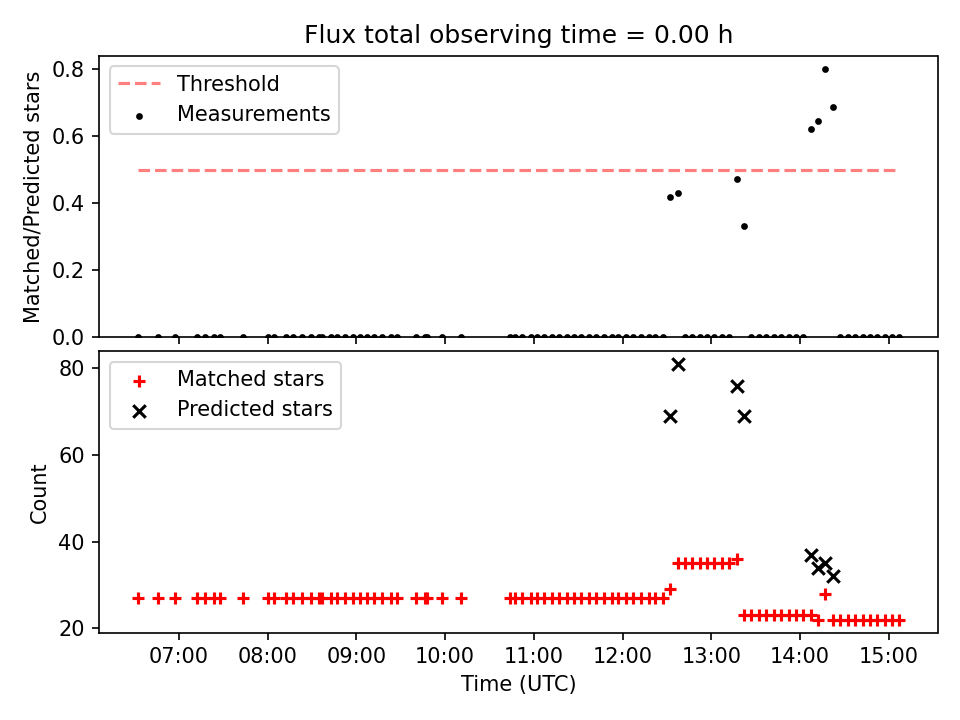 Flux total observing time = 0.00 h

Threshold
Measurements

Matched/Predicted stars

0.8
0.6
0.4
0.2
0.0

Matched stars
Predicted stars

Count

80
60
40
20

07:00
08:00
09:00
10:00
11:00
12:00
13:00
14:00
15:00

Time (UTC)